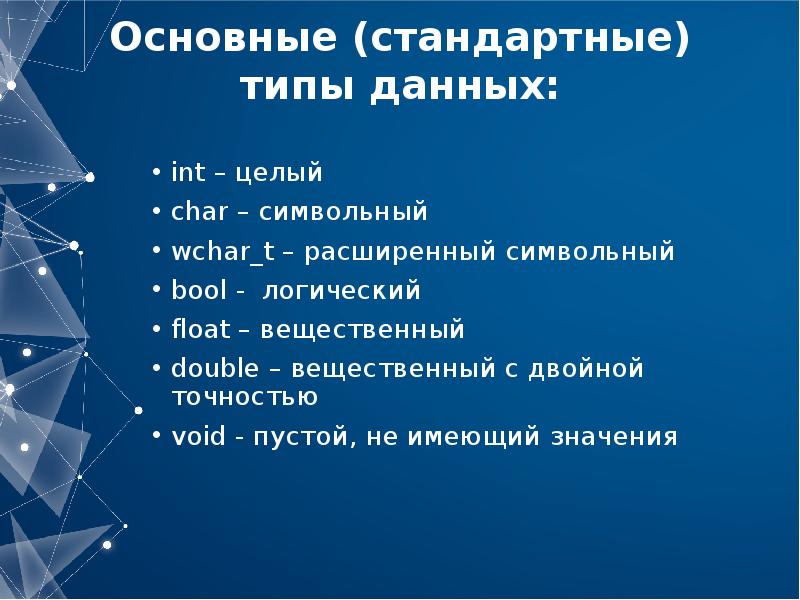 Основные (стандартные) типы данных:

• int – целый
• char – символьный
• wchar_t – расширенный символьный
• bool - логический
• float – вещественный
• double – вещественный с двойной точностью
• void - пустой, не имеющий значения